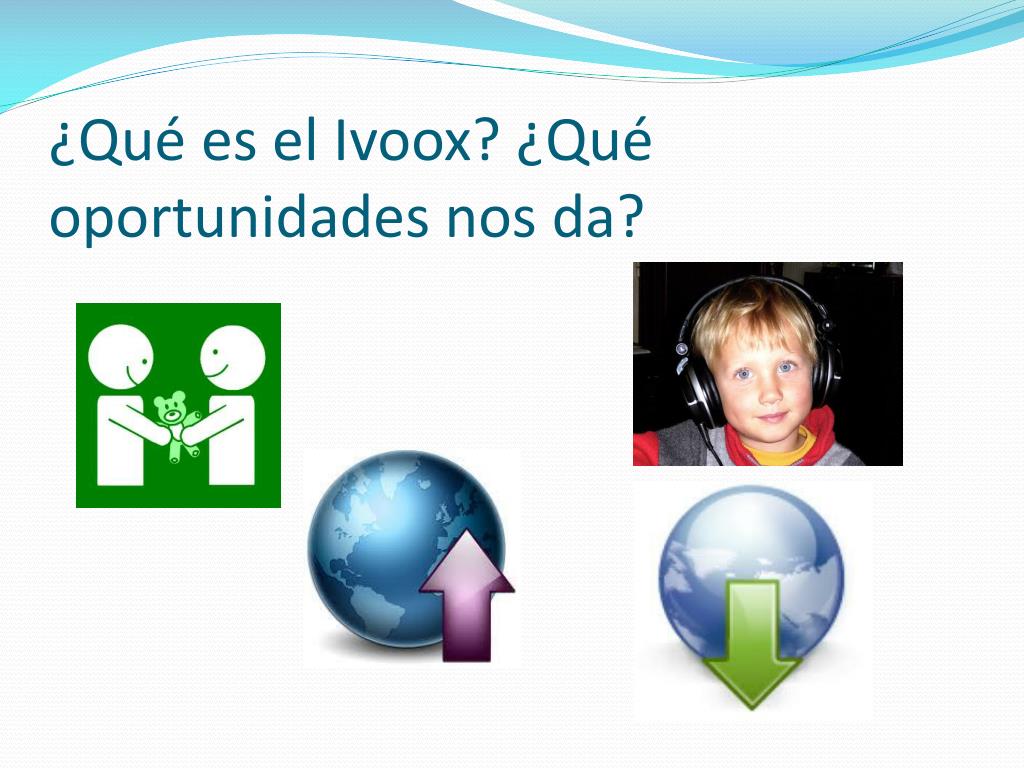 ¿Qué es el Ivoox? ¿Qué oportunidades nos da?